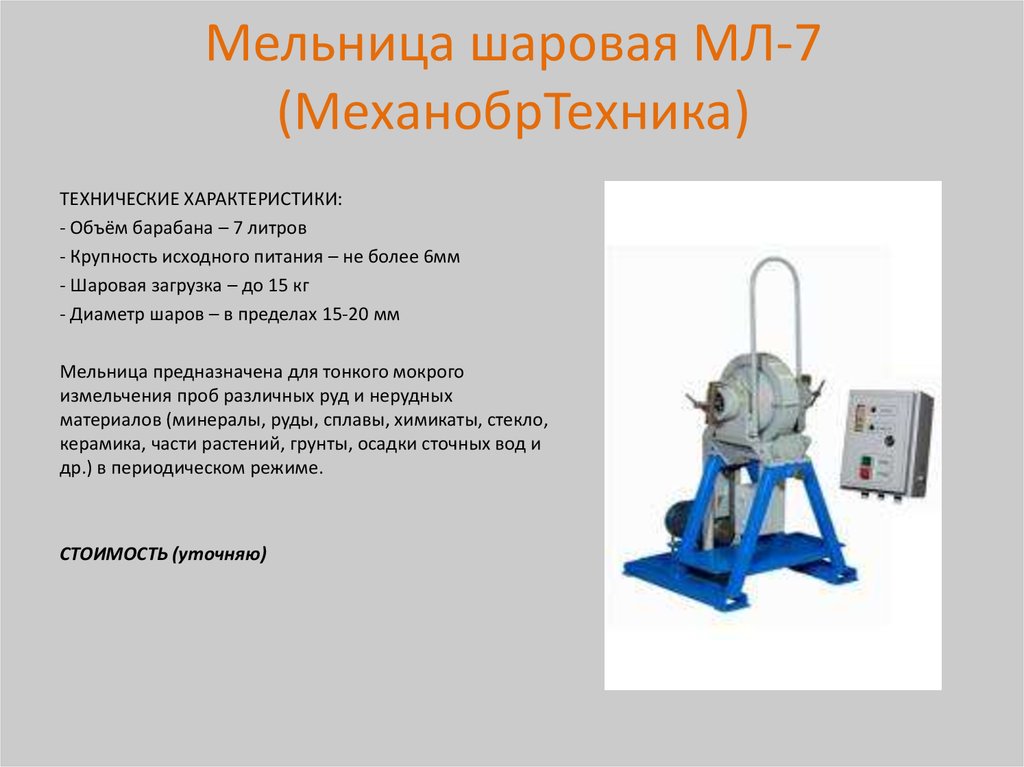 Мельница шаровая МЛ-7 (МеханобрТехника)

ТЕХНИЧЕСКИЕ ХАРАКТЕРИСТИКИ:
- Объём барабана – 7 литров
- Крупность исходного питания – не более 6мм
- Шаровая загрузка – до 15 кг
- Диаметр шаров – в пределах 15-20 мм

Мельница предназначена для тонкого мокрого измельчения проб различных руд и нерудных материалов (минералы, руды, сплавы, химикаты, стекло, керамика, части растений, грунты, осадки сточных вод и др.) в периодическом режиме.

СТОИМОСТЬ (уточняю)